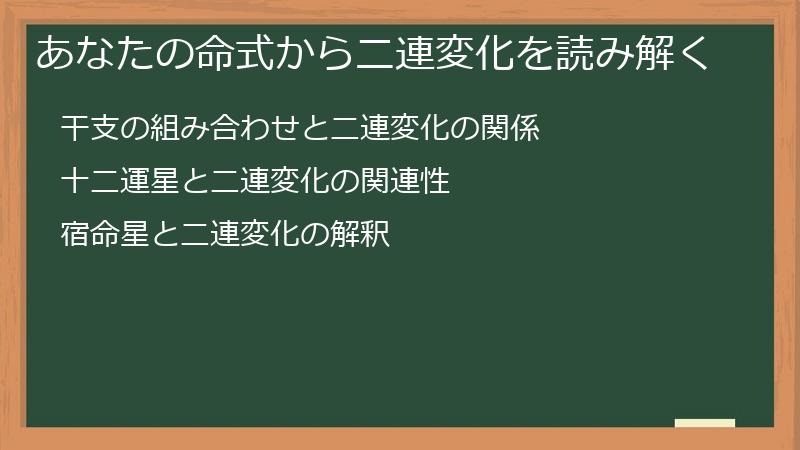 あなたの命式から二連変化を読み解く

干支の組み合わせと二連変化の関係

十二運星と二連変化の関連性

宿命星と二連変化の解釈